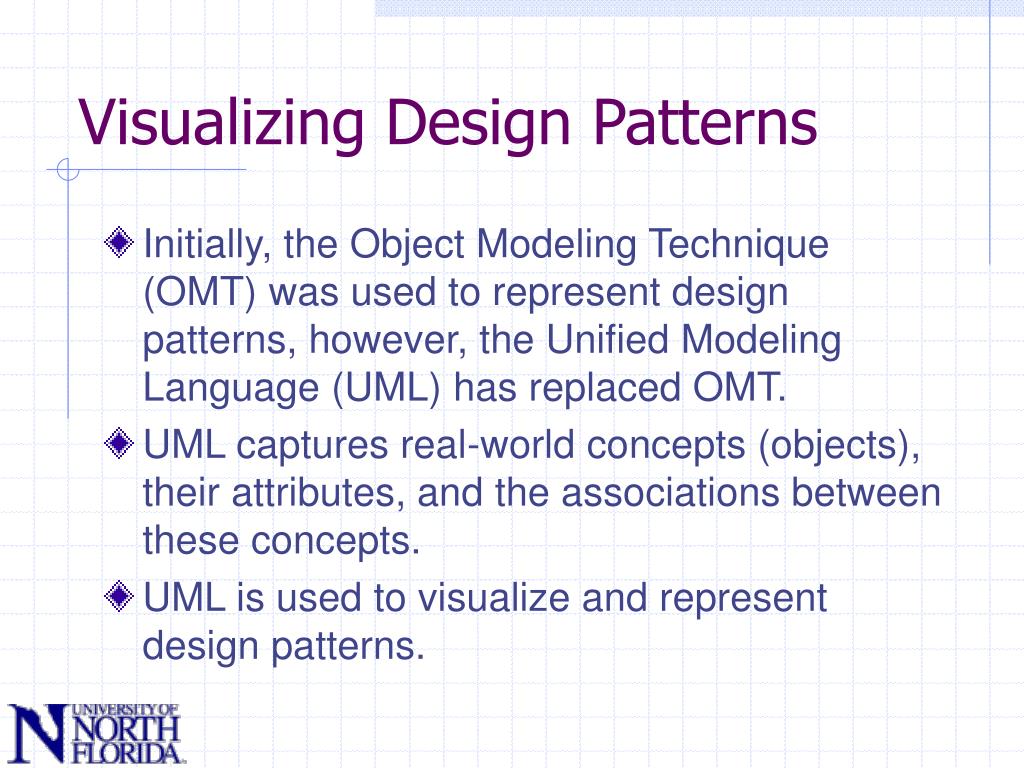 Visualizing Design Patterns

Initially, the Object Modeling Technique (OMT) was used to represent design patterns, however, the Unified Modeling Language (UML) has replaced OMT.

UML captures real-world concepts (objects), their attributes, and the associations between these concepts.

UML is used to visualize and represent design patterns.

UNIVERSITY OF NORTH FLORIDA